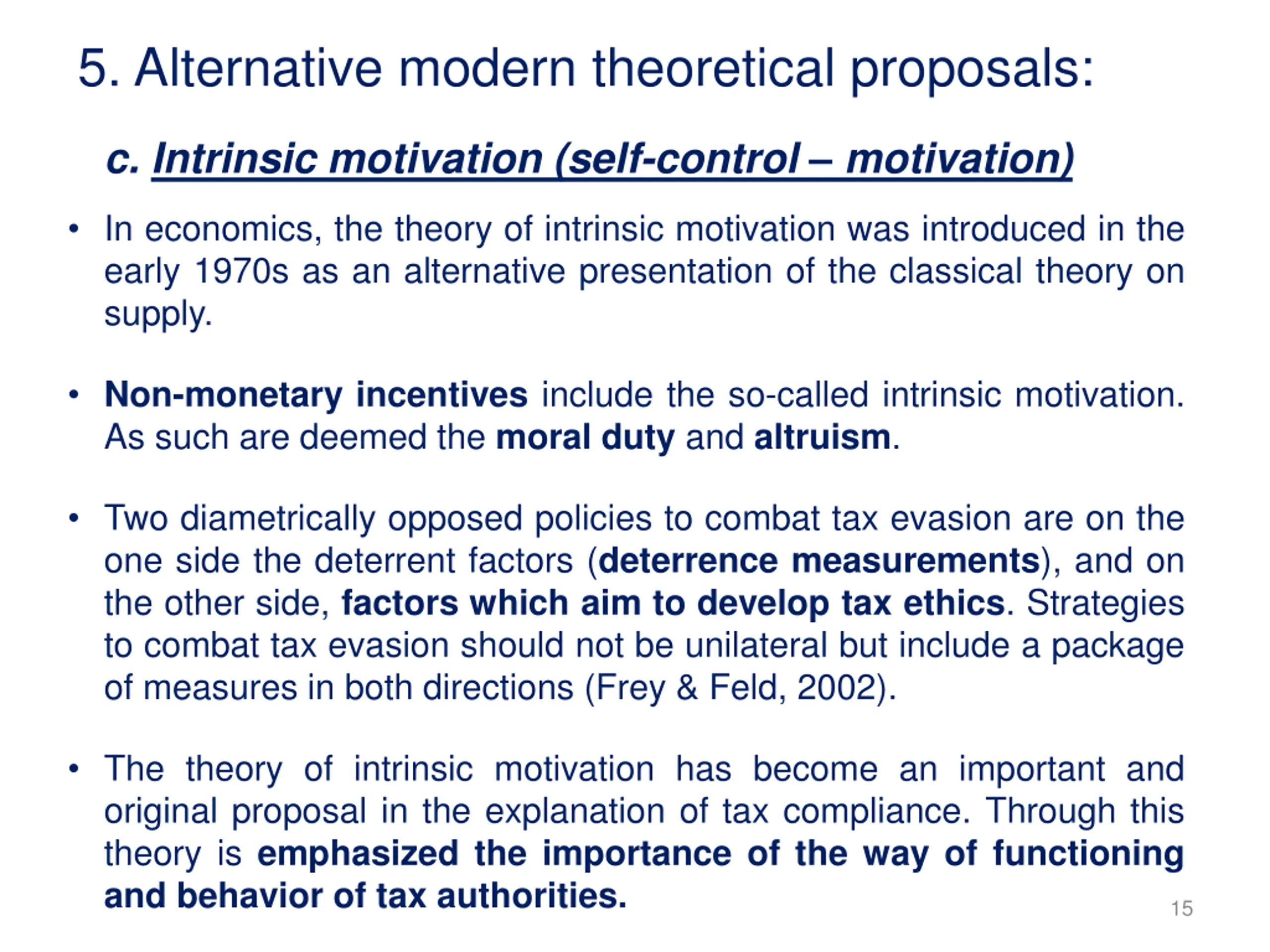 5. Alternative modern theoretical proposals:

c. Intrinsic motivation (self-control – motivation)

• In economics, the theory of intrinsic motivation was introduced in the early 1970s as an alternative presentation of the classical theory on supply.

• Non-monetary incentives include the so-called intrinsic motivation. As such are deemed the moral duty and altruism.

• Two diametrically opposed policies to combat tax evasion are on the one side the deterrent factors (deterrence measurements), and on the other side, factors which aim to develop tax ethics. Strategies to combat tax evasion should not be unilateral but include a package of measures in both directions (Frey & Feld, 2002).

• The theory of intrinsic motivation has become an important and original proposal in the explanation of tax compliance. Through this theory is emphasized the importance of the way of functioning and behavior of tax authorities.

15